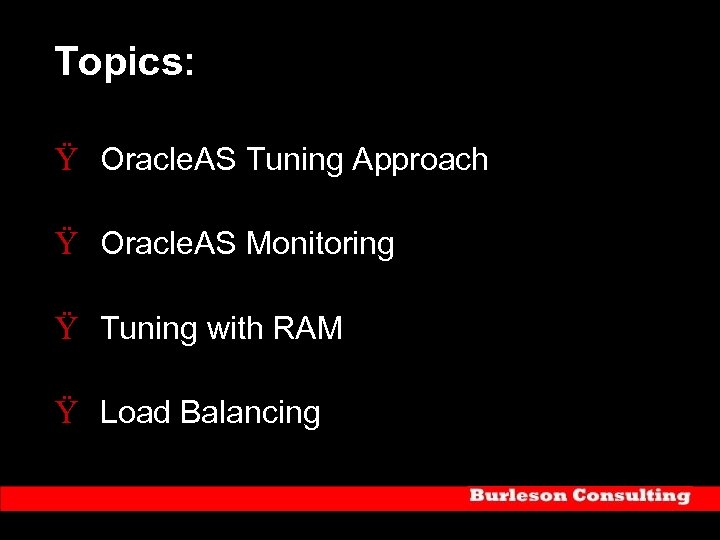 Topics:

Ÿ OracleAS Tuning Approach

Ÿ OracleAS Monitoring

Ÿ Tuning with RAM

Ÿ Load Balancing

Burleson Consulting